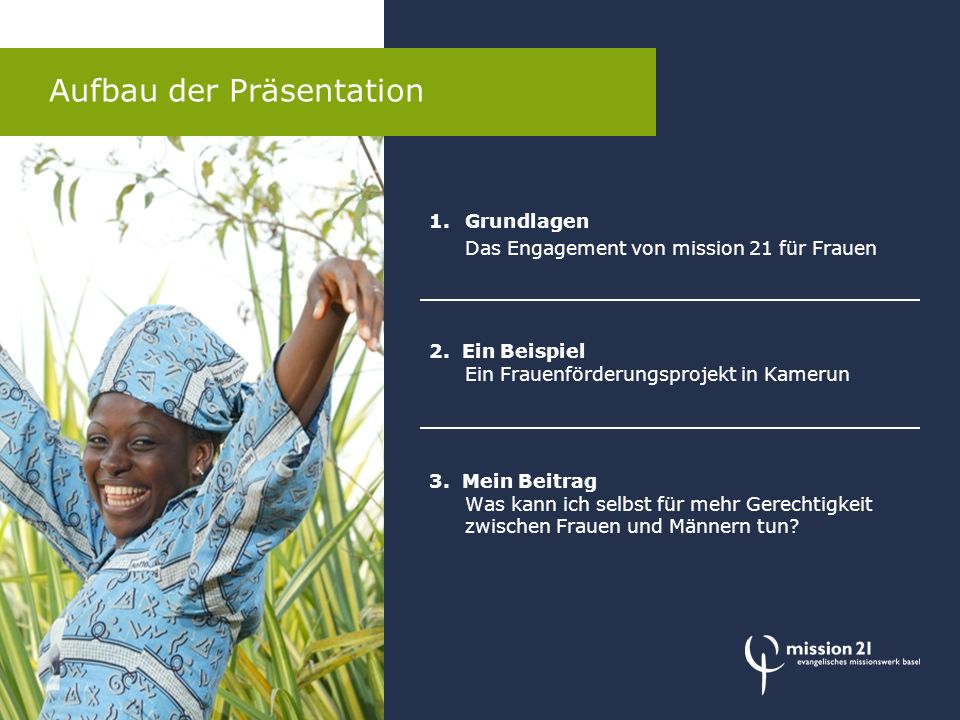 Aufbau der Präsentation

1. Grundlagen
Das Engagement von mission 21 für Frauen

2. Ein Beispiel
Ein Frauenförderungsprojekt in Kamerun

3. Mein Beitrag
Was kann ich selbst für mehr Gerechtigkeit zwischen Frauen und Männern tun?

mission 21
evangelisches missionswerk basel